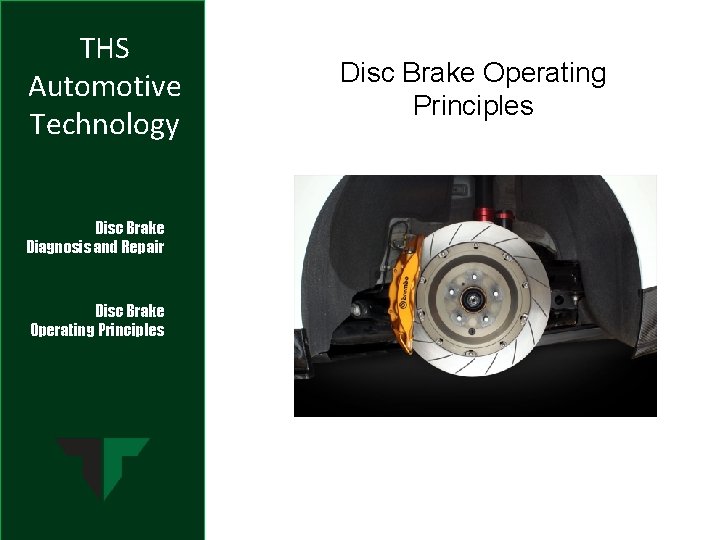 THS Automotive Technology

Disc Brake Diagnosis and Repair

Disc Brake Operating Principles

Disc Brake Operating Principles

brembo